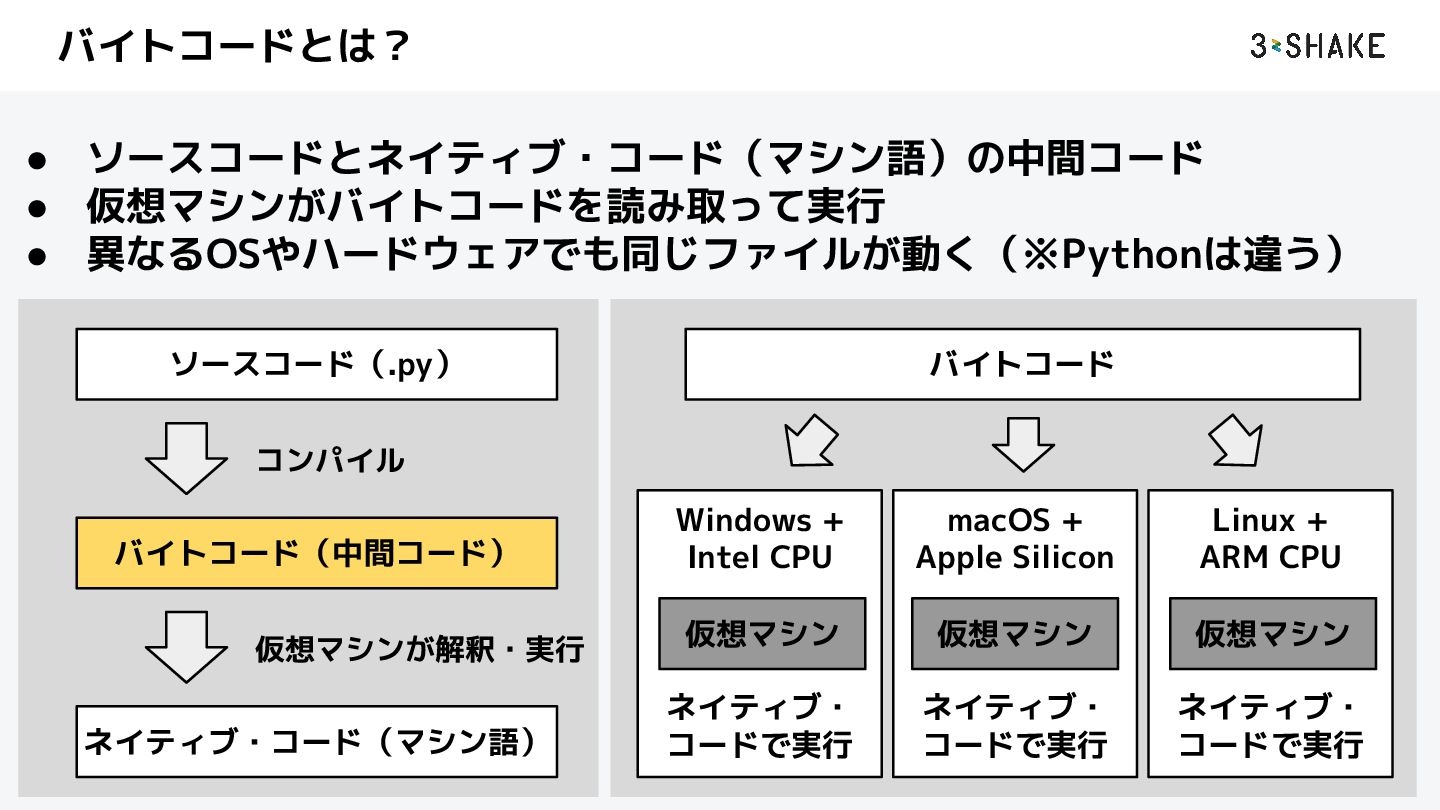 バイトコードとは？

3-SHAKE

● ソースコードとネイティブ・コード（マシン語）の中間コード
● 仮想マシンがバイトコードを読み取って実行
● 異なるOSやハードウェアでも同じファイルが動く（※Pythonは違う）

ソースコード（.py）

コンパイル

バイトコード（中間コード）

仮想マシンが解釈・実行

ネイティブ・コード（マシン語）

バイトコード

Windows + Intel CPU

仮想マシン

ネイティブ・コードで実行

macOS + Apple Silicon

仮想マシン

ネイティブ・コードで実行

Linux + ARM CPU

仮想マシン

ネイティブ・コードで実行